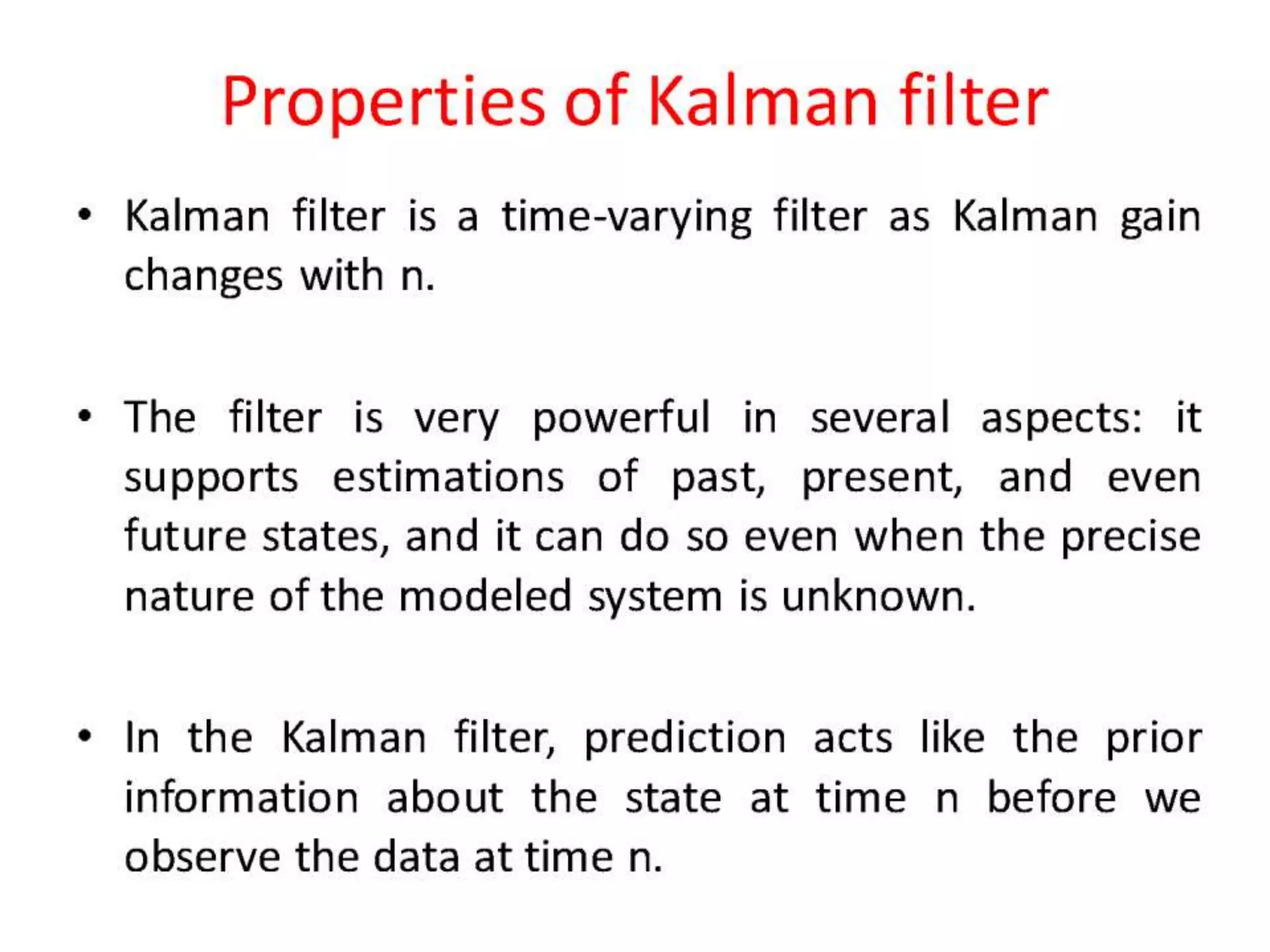 Properties of Kalman filter

• Kalman filter is a time-varying filter as Kalman gain changes with n.

• The filter is very powerful in several aspects: it supports estimations of past, present, and even future states, and it can do so even when the precise nature of the modeled system is unknown.

• In the Kalman filter, prediction acts like the prior information about the state at time n before we observe the data at time n.